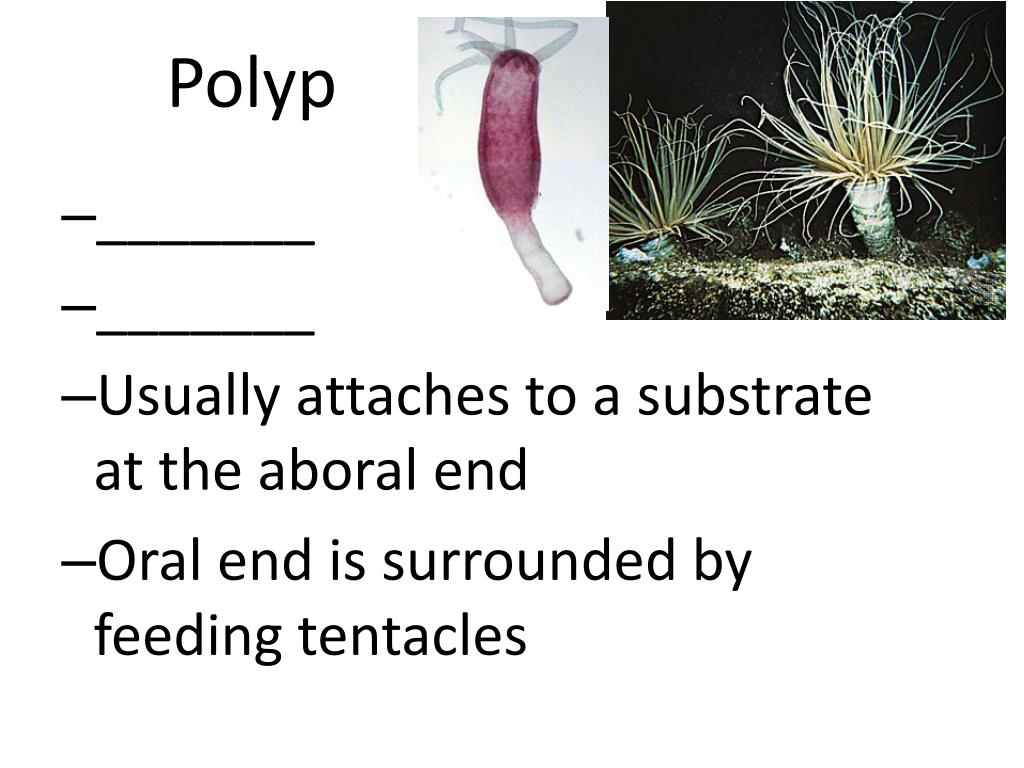 Polyp

–_______

–_______

–Usually attaches to a substrate at the aboral end

–Oral end is surrounded by feeding tentacles